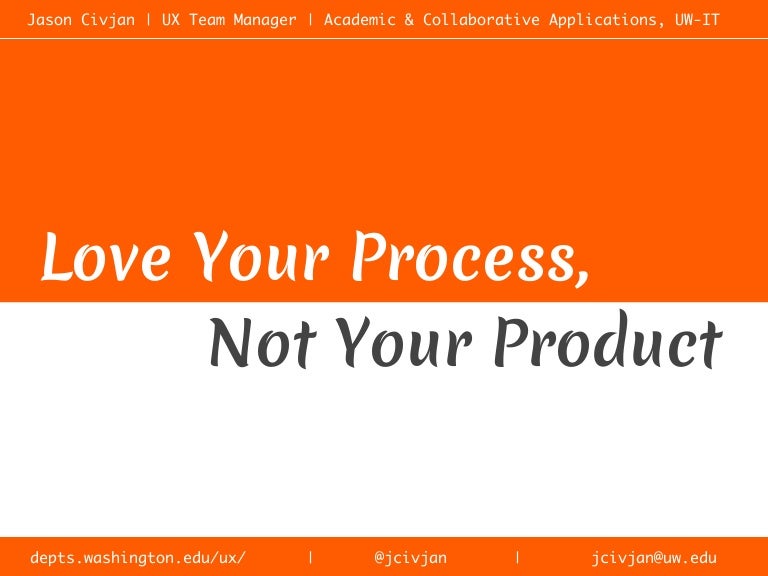 Jason Civjan | UX Team Manager | Academic & Collaborative Applications, UW-IT

Love Your Process,

Not Your Product

depts.washington.edu/ux/ | @jcivjan | jcivjan@uw.edu